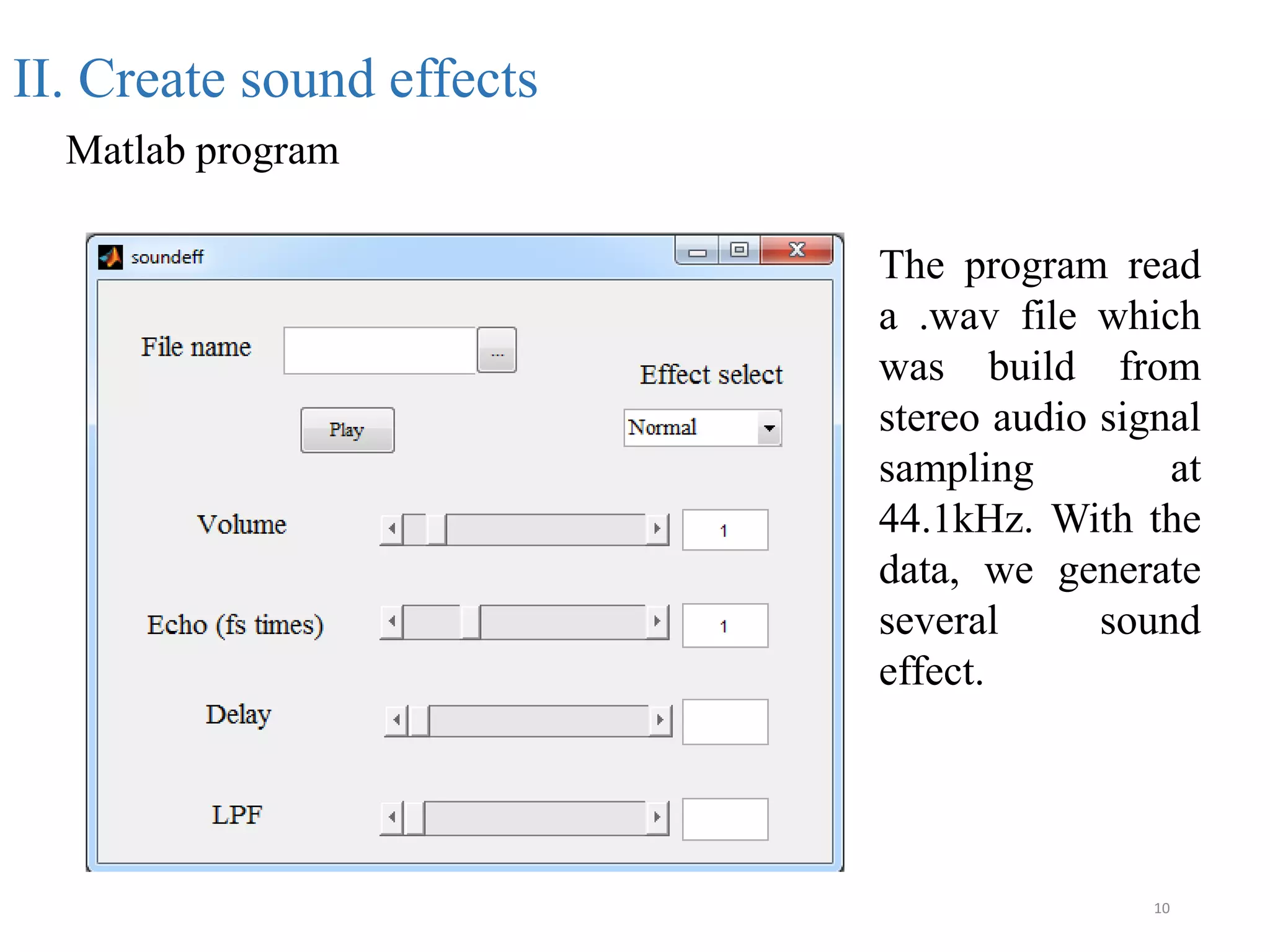 II. Create sound effects

Matlab program

soundeff

File name

...

Effect select

Play

Normal

Volume

1

Echo (fs times)

1

Delay

LPF

The program read a .wav file which was build from stereo audio signal sampling at 44.1kHz. With the data, we generate several sound effect.

10